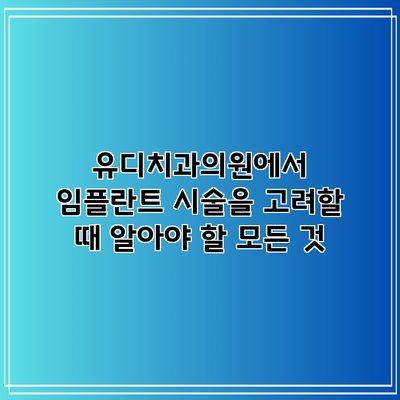 유디치과의원에서
임플란트 시술을 고려할
때 알아야 할 모든 것